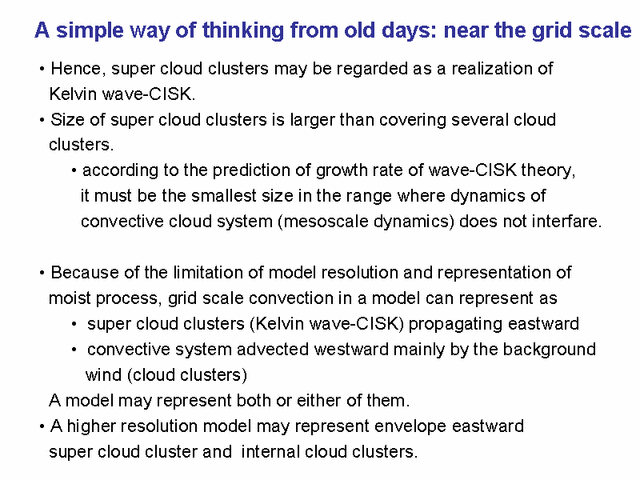 A simple way of thinking from old days: near the grid scale

• Hence, super cloud clusters may be regarded as a realization of Kelvin wave-CISK.

• Size of super cloud clusters is larger than covering several cloud clusters.

• according to the prediction of growth rate of wave-CISK theory, it must be the smallest size in the range where dynamics of convective cloud system (mesoscale dynamics) does not interfare.

• Because of the limitation of model resolution and representation of moist process, grid scale convection in a model can represent as

• super cloud clusters (Kelvin wave-CISK) propagating eastward

• convective system advected westward mainly by the background wind (cloud clusters)

A model may represent both or either of them.

• A higher resolution model may represent envelope eastward super cloud cluster and internal cloud clusters.